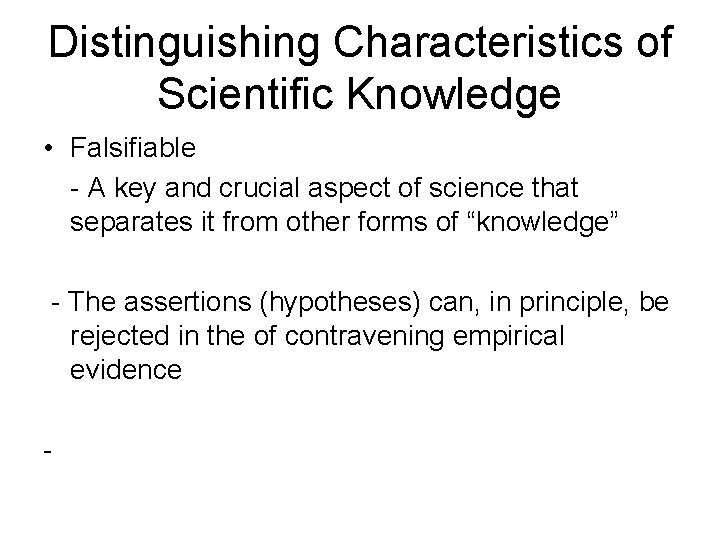 Distinguishing Characteristics of Scientific Knowledge

• Falsifiable

- A key and crucial aspect of science that separates it from other forms of “knowledge”

- The assertions (hypotheses) can, in principle, be rejected in the of contravening empirical evidence

-